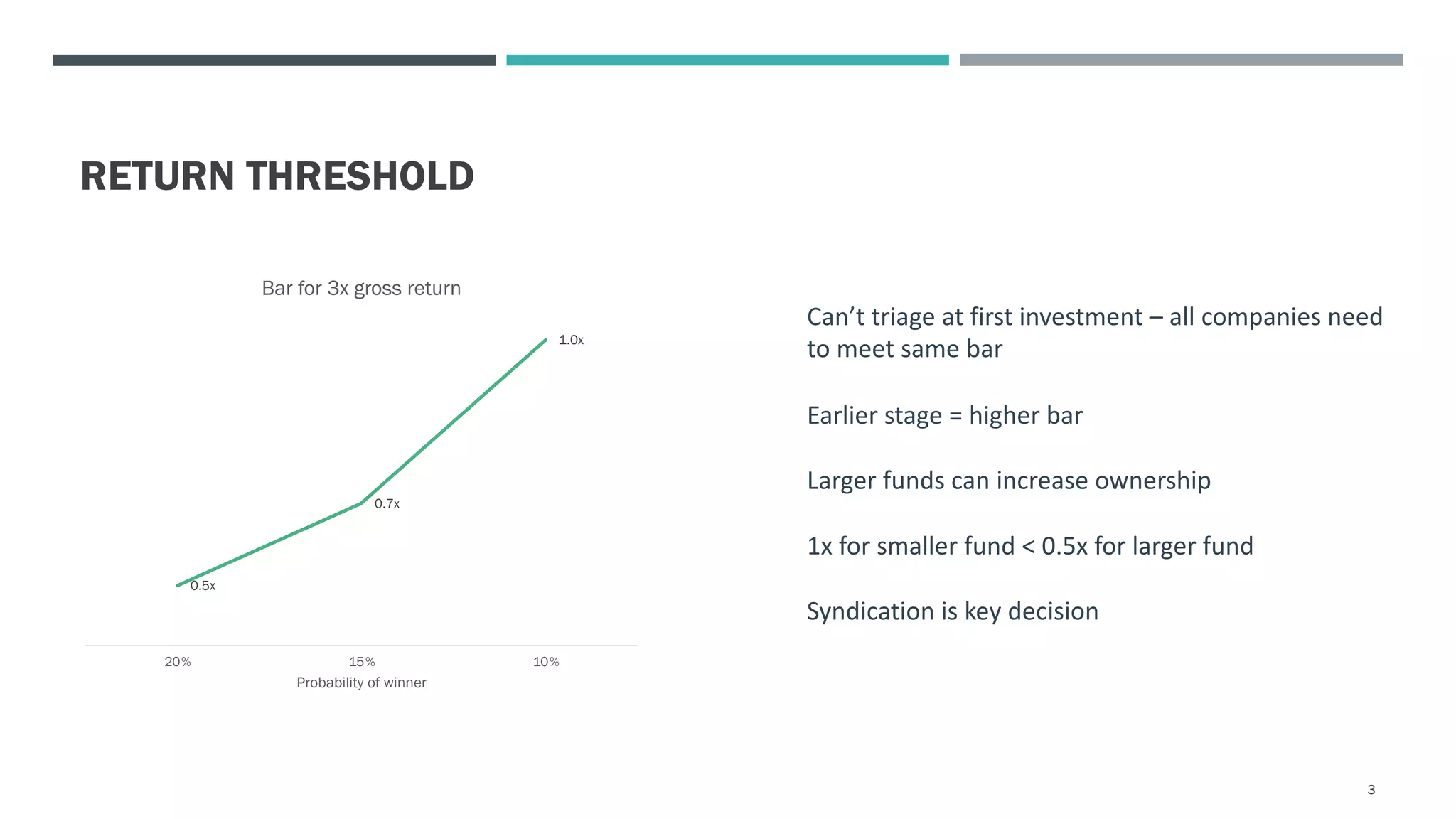 RETURN THRESHOLD

Bar for 3x gross return

1.0x

0.7x

0.5x

20%
15%
10%
Probability of winner

Can’t triage at first investment – all companies need to meet same bar

Earlier stage = higher bar

Larger funds can increase ownership

1x for smaller fund < 0.5x for larger fund

Syndication is key decision

3